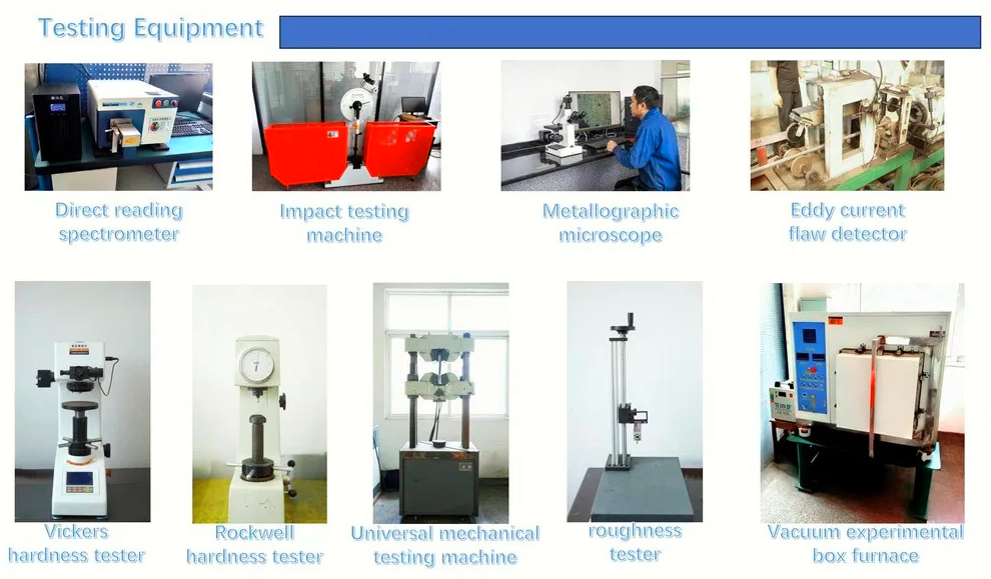 Testing Equipment

Direct reading spectrometer

Impact testing machine

Metallographic microscope

Eddy current flaw detector

Vickers hardness tester

Rockwell hardness tester

Universal mechanical testing machine

roughness tester

Vacuum experimental box furnace